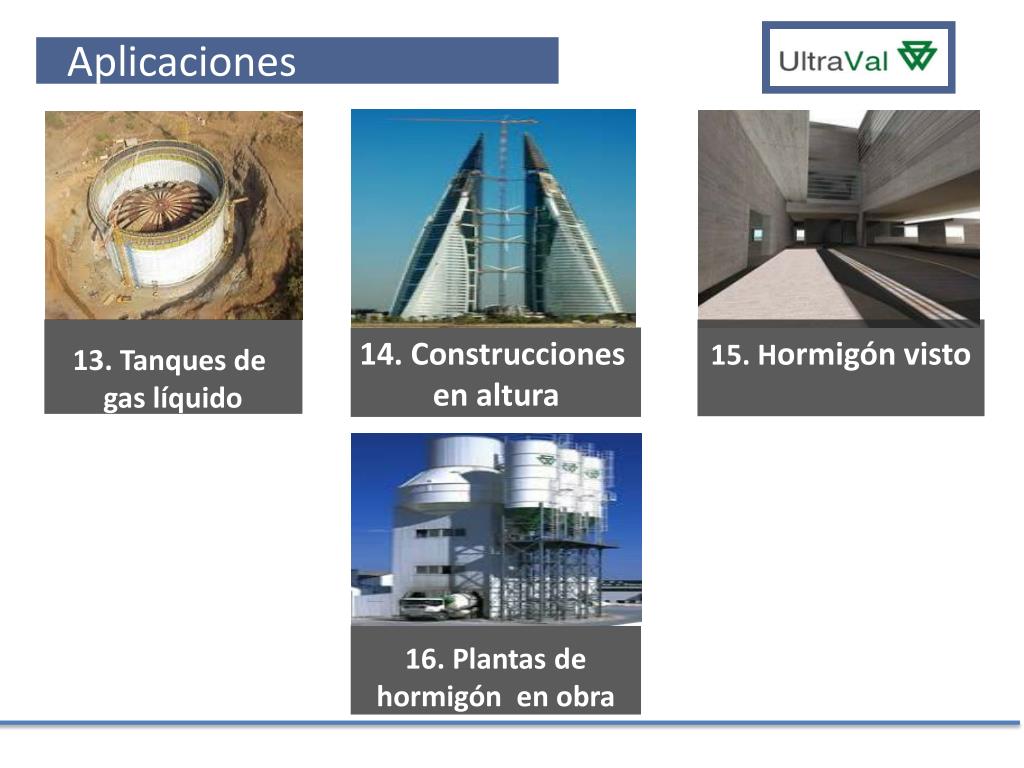 Aplicaciones

UltraVal

13. Tanques de gas líquido

14. Construcciones en altura

15. Hormigón visto

16. Plantas de hormigón en obra